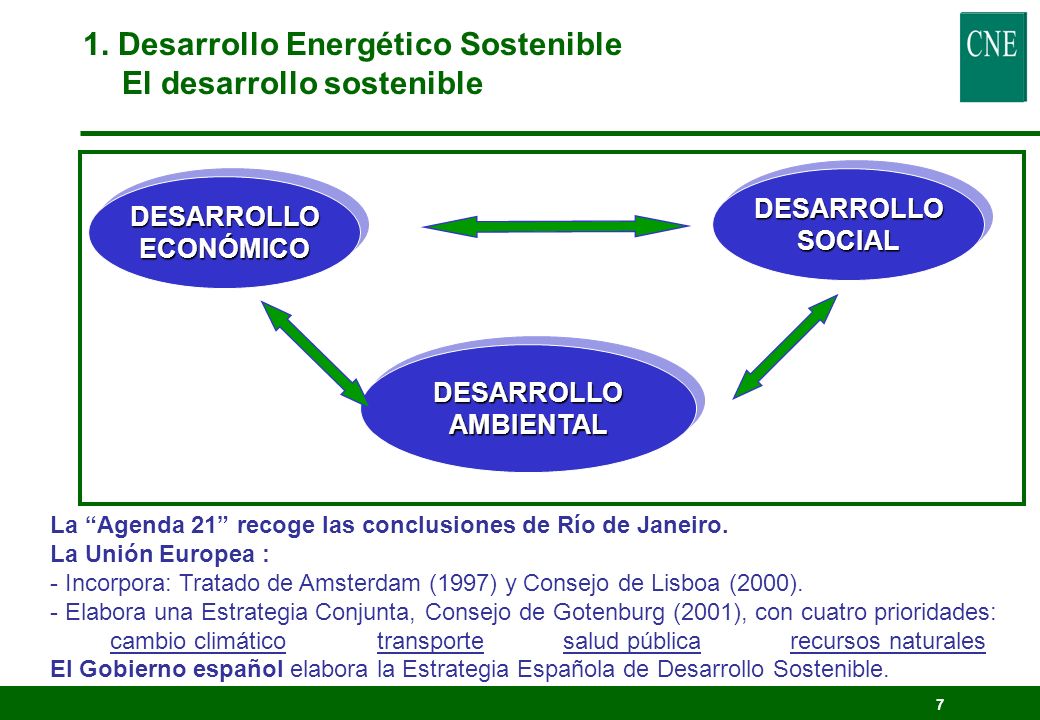 1. Desarrollo Energético Sostenible
El desarrollo sostenible

CNE

DESARROLLO ECONÓMICO

DESARROLLO SOCIAL

DESARROLLO AMBIENTAL

La “Agenda 21” recoge las conclusiones de Río de Janeiro.
La Unión Europea :
- Incorpora: Tratado de Amsterdam (1997) y Consejo de Lisboa (2000).
- Elabora una Estrategia Conjunta, Consejo de Gotenburg (2001), con cuatro prioridades:
cambio climático transporte salud pública recursos naturales
El Gobierno español elabora la Estrategia Española de Desarrollo Sostenible.

7